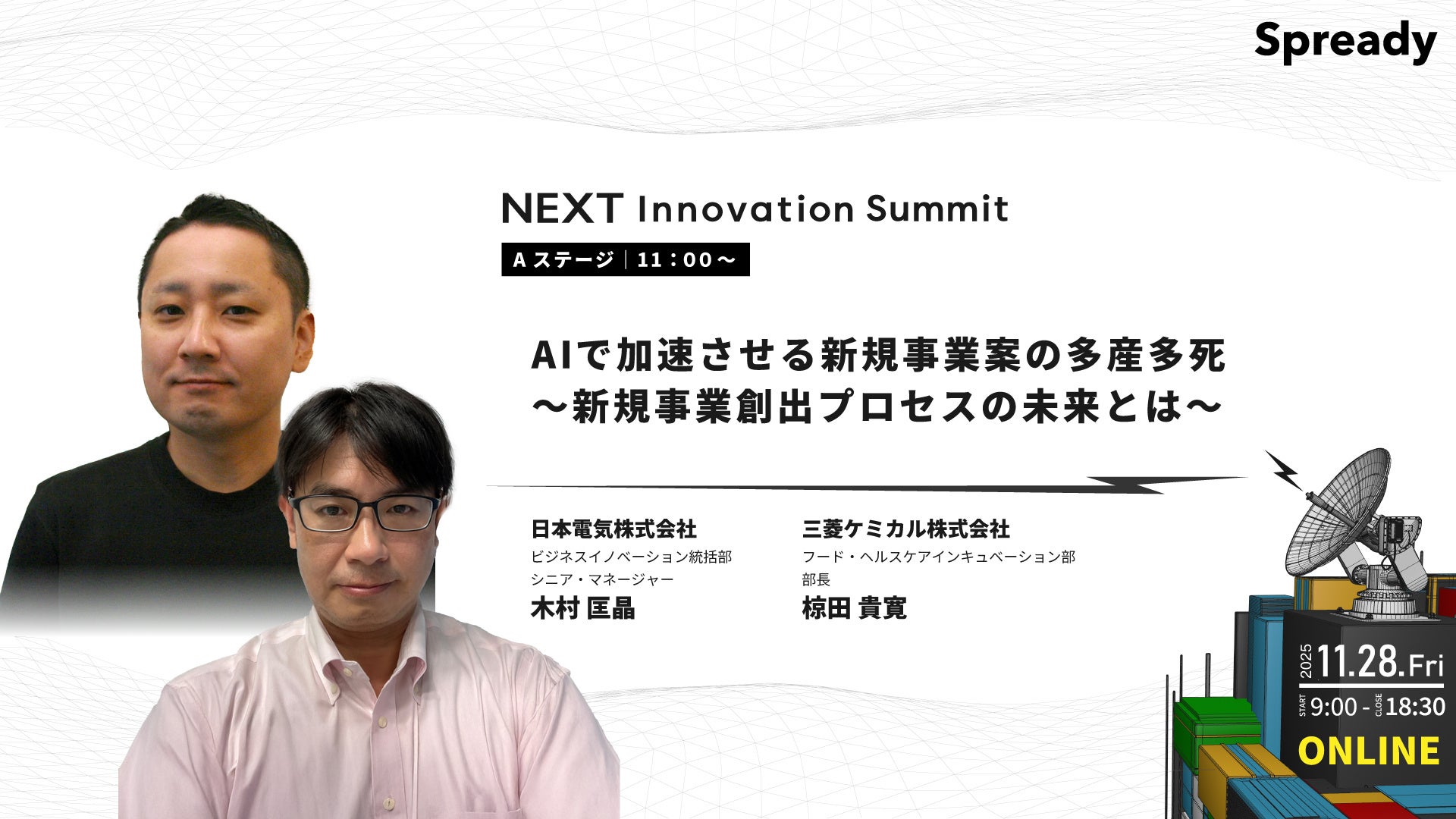 Spready

NEXT Innovation Summit

Aステージ｜11：00～

AIで加速させる新規事業案の多産多死
～新規事業創出プロセスの未来とは～

日本電気株式会社
ビジネスイノベーション統括部
シニア・マネージャー
木村 匡晶

三菱ケミカル株式会社
フード・ヘルスケアインキュベーション部
部長
椋田 貴寛

2025 11.28.Fri
START 9:00 - CLOSE 18:30
ONLINE